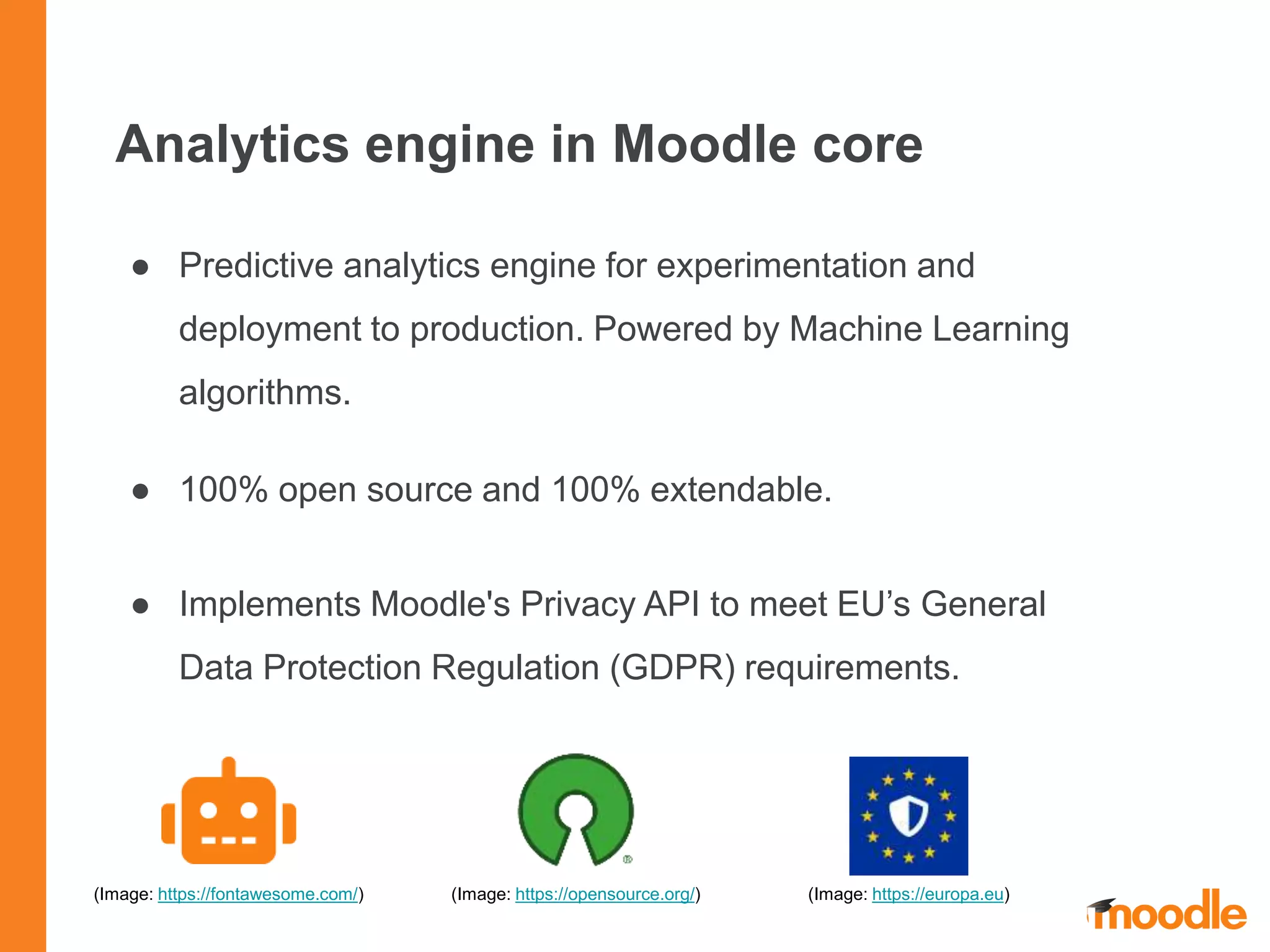 Analytics engine in Moodle core

● Predictive analytics engine for experimentation and deployment to production. Powered by Machine Learning algorithms.

● 100% open source and 100% extendable.

● Implements Moodle's Privacy API to meet EU’s General Data Protection Regulation (GDPR) requirements.

(Image: https://fontawesome.com/)

(Image: https://opensource.org/)

(Image: https://europa.eu)

moodle